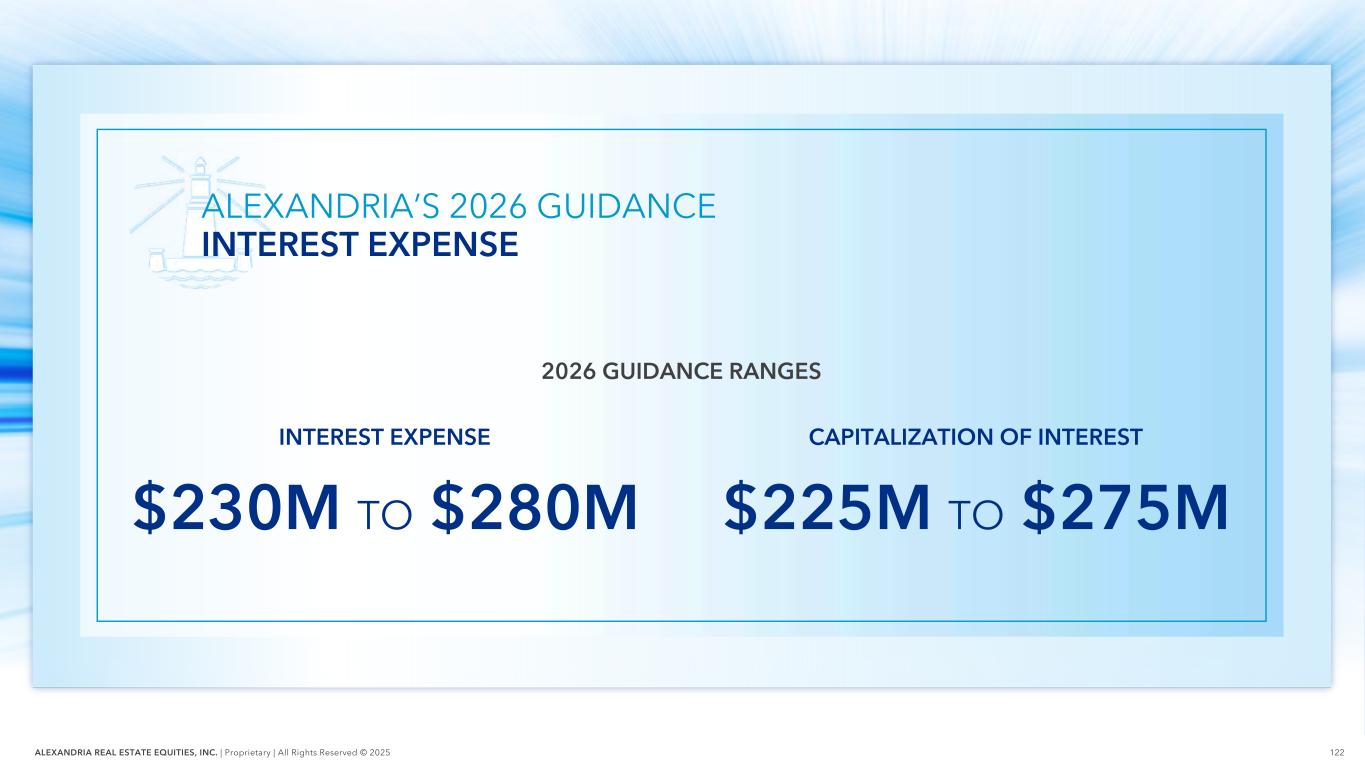 ALEXANDRIA'S 2026 GUIDANCE
INTEREST EXPENSE

2026 GUIDANCE RANGES

INTEREST EXPENSE

\$230M TO \$280M

CAPITALIZATION OF INTEREST

\$225M TO \$275M

ALEXANDRIA REAL ESTATE EQUITIES, INC. | Proprietary | All Rights Reserved © 2025

122